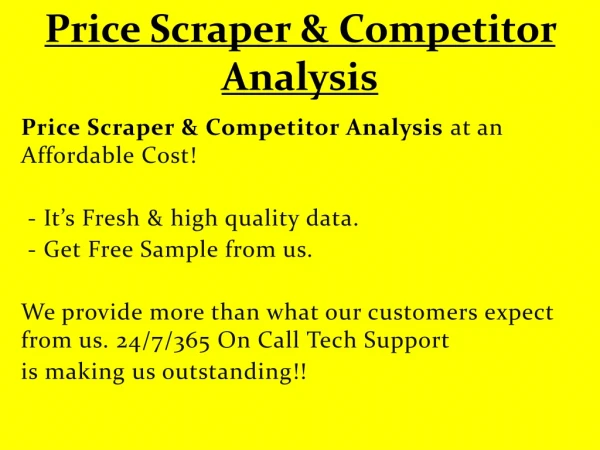 Price Scraper & Competitor Analysis

Price Scraper & Competitor Analysis at an Affordable Cost!

- It’s Fresh & high quality data.
- Get Free Sample from us.

We provide more than what our customers expect from us. 24/7/365 On Call Tech Support is making us outstanding!!